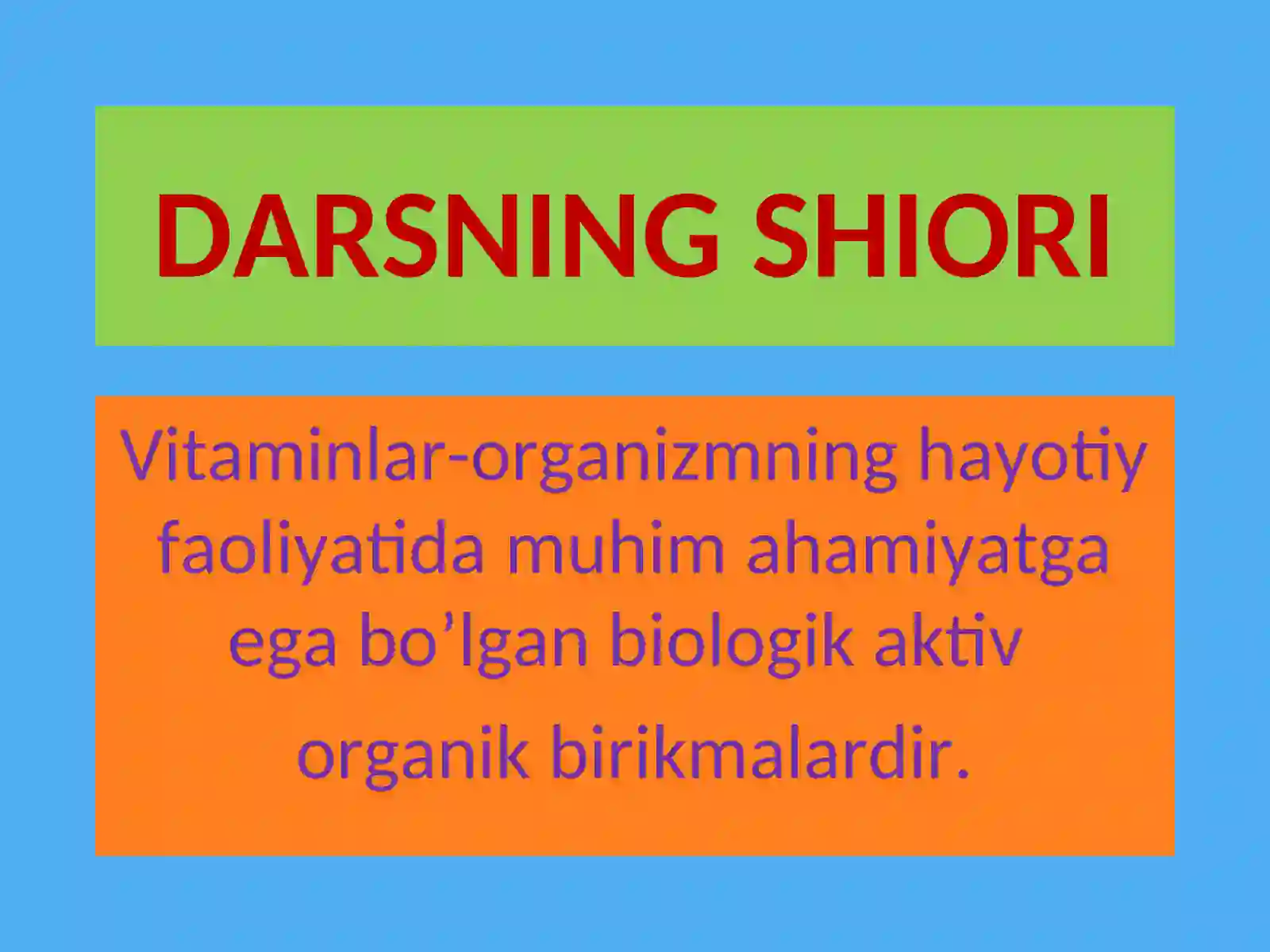 DARSNING SHIORI

Vitaminlar-organizmning hayotiy faoliyatida muhim ahamiyatga ega bo’lgan biologik aktiv organik birikmalardir.